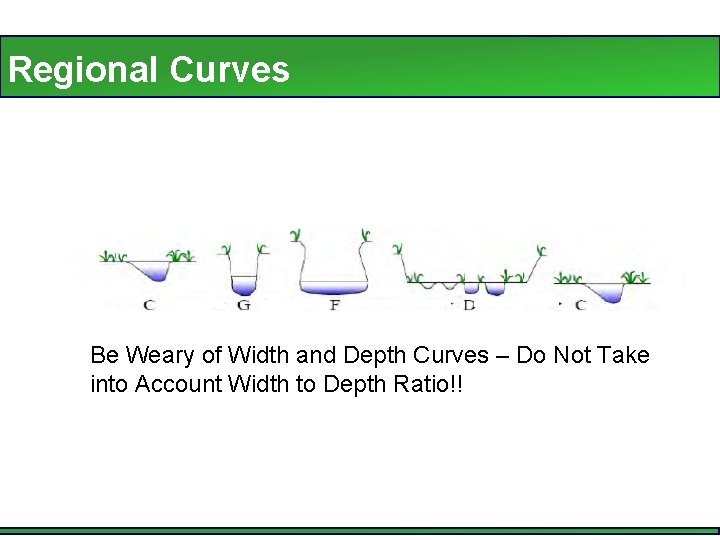 Regional Curves

C G F D C

Be Weary of Width and Depth Curves – Do Not Take into Account Width to Depth Ratio!!